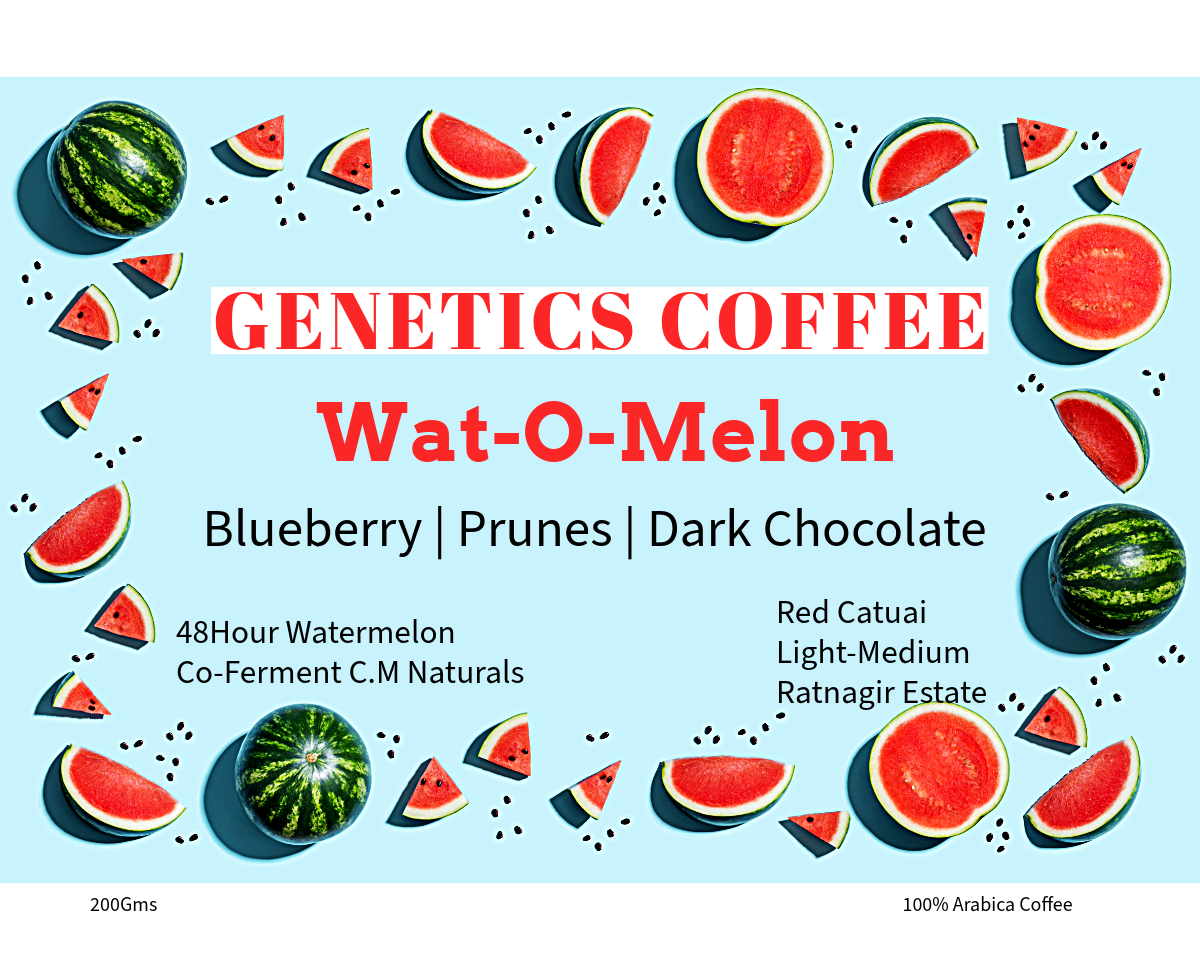 GENETICS COFFEE

Wat-O-Melon

Blueberry | Prunes | Dark Chocolate

48Hour Watermelon
Co-Ferment C.M Naturals

Red Catuai
Light-Medium
Ratnagir Estate

200Gms

100% Arabica Coffee